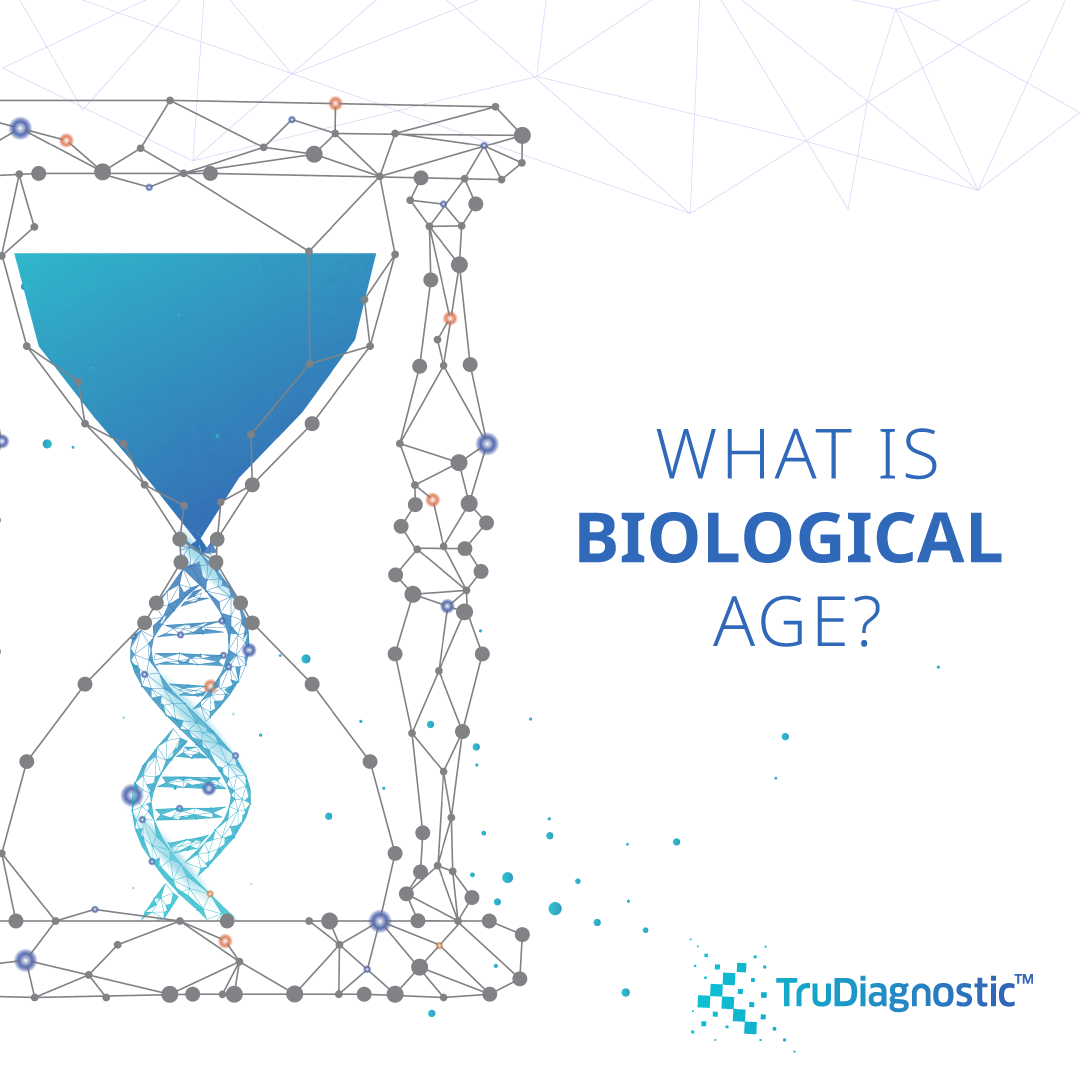 WHAT IS
BIOLOGICAL
AGE?

TruDiagnostic™